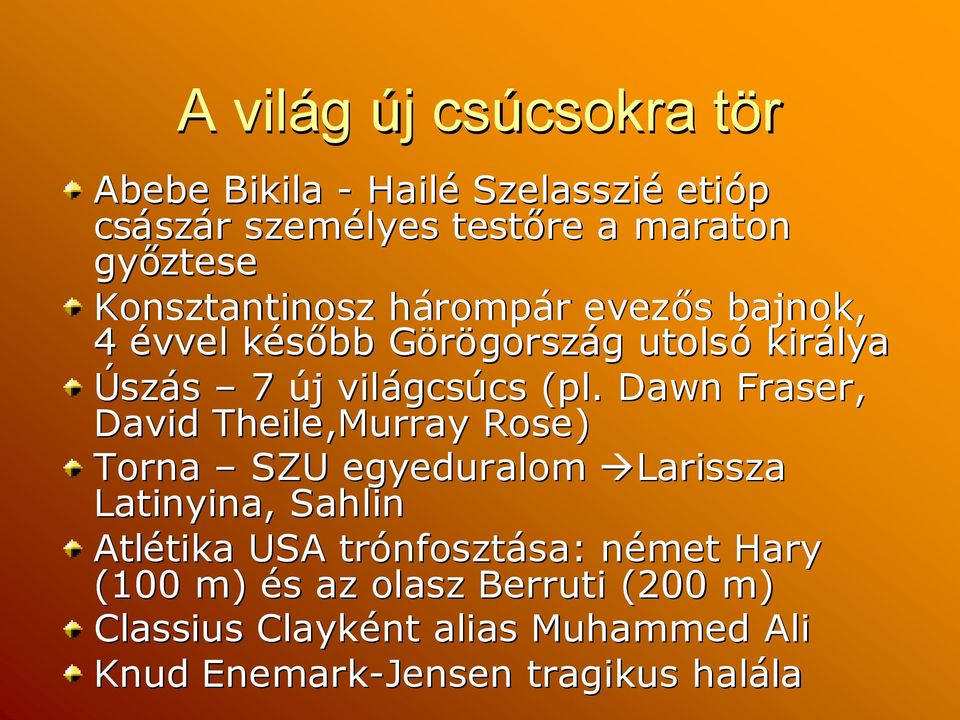 A világ új csúcsokra tör

Abebe Bikila - Hailé Szelasszié etióp császár személyes testőre a maraton győztese

Konsztantinosz hárompár evezős bajnok, 4 évvel később Görögország utolsó királya

Úszás – 7 új világcsúcs (pl. Dawn Fraser, David Theile,Murray Rose)

Torna – SZU egyeduralom →Larissza Latinyina, Sahlin

Atlétika USA trónfosztása: német Hary (100 m) és az olasz Berruti (200 m)

Classius Clayként alias Muhammed Ali

Knud Enemark-Jensen tragikus halála